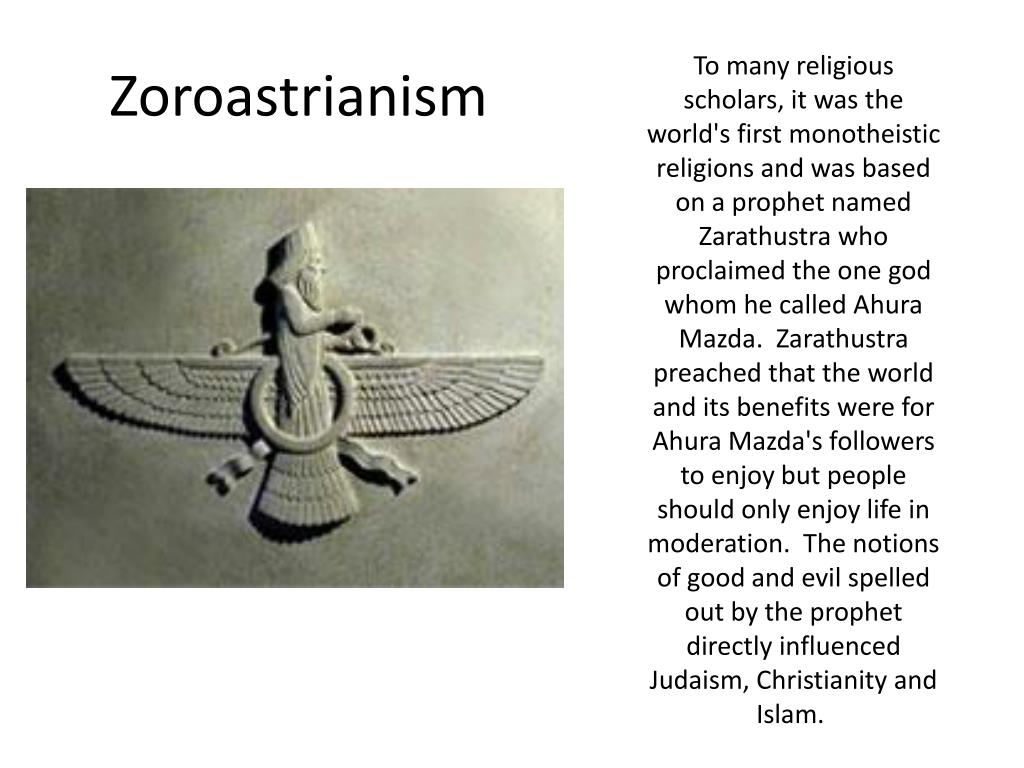 Zoroastrianism

To many religious scholars, it was the world's first monotheistic religions and was based on a prophet named Zarathustra who proclaimed the one god whom he called Ahura Mazda. Zarathustra preached that the world and its benefits were for Ahura Mazda's followers to enjoy but people should only enjoy life in moderation. The notions of good and evil spelled out by the prophet directly influenced Judaism, Christianity and Islam.